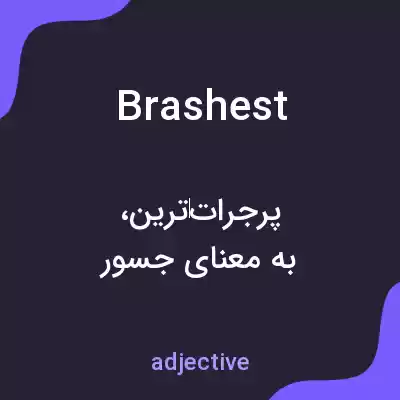 Brashest

پرجرات‌ترین،
به معنای جسور

adjective